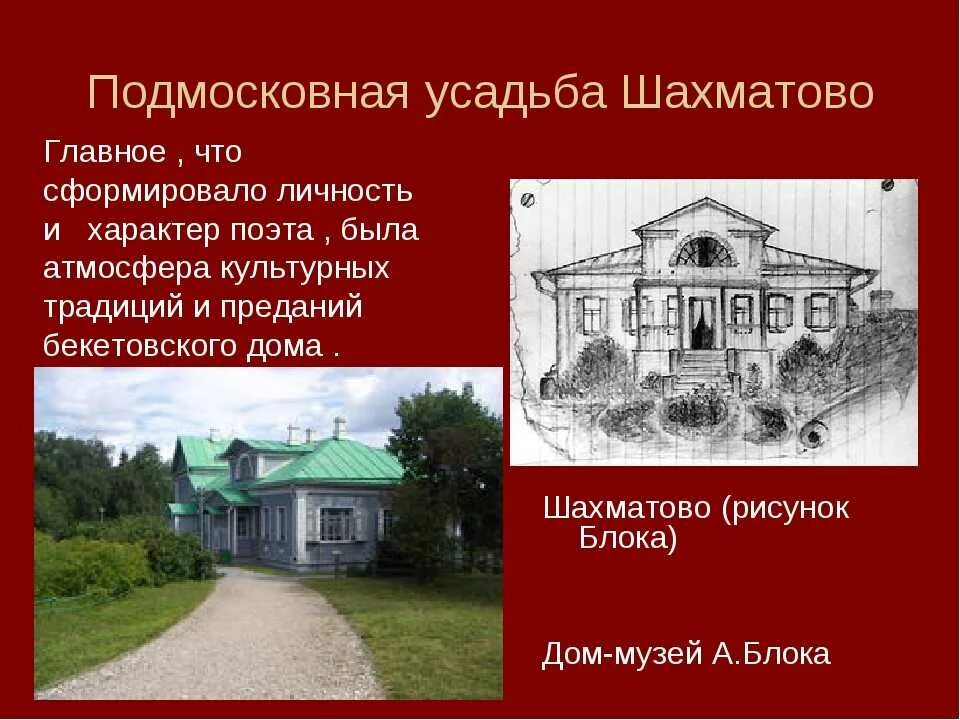 Подмосковная усадьба Шахматово

Главное , что сформировало личность и характер поэта , была атмосфера культурных традиций и преданий бекетовского дома .

Шахматово (рисунок Блока)

Дом-музей А.Блока